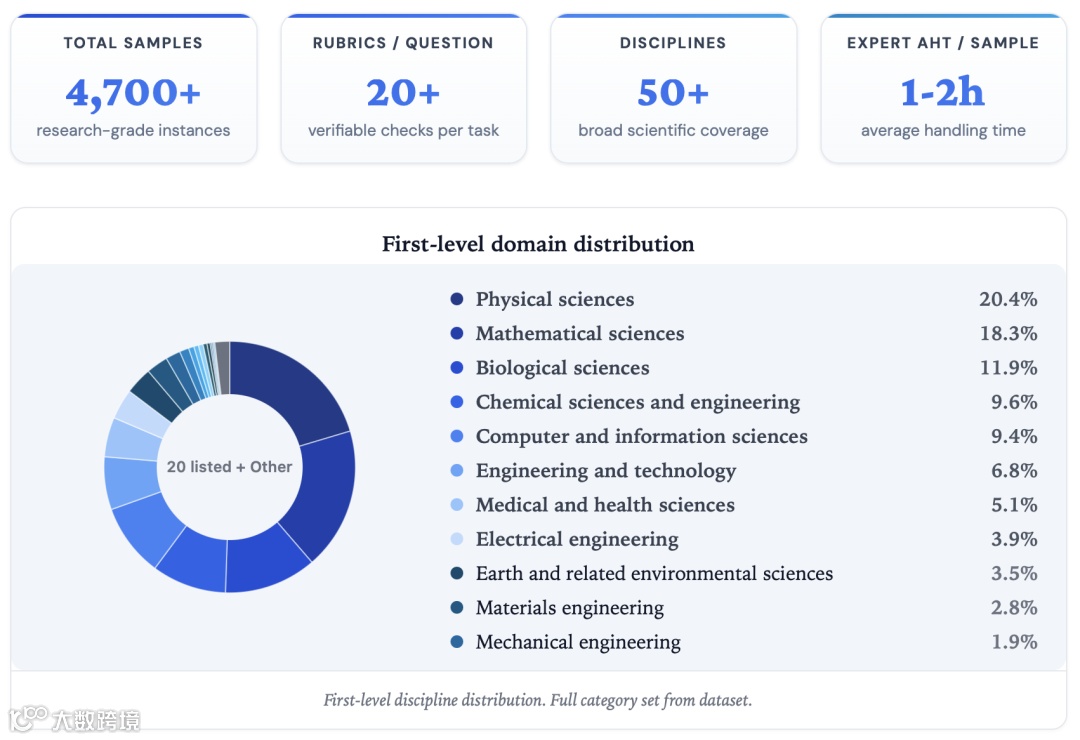 TOTAL SAMPLES
4,700+
research-grade instances

RUBRICS / QUESTION
20+
verifiable checks per task

DISCIPLINES
50+
broad scientific coverage

EXPERT AHT / SAMPLE
1-2h
average handling time

First-level domain distribution

20 listed + Other

| | |
|---|---|
| Physical sciences | 20.4% |
| Mathematical sciences | 18.3% |
| Biological sciences | 11.9% |
| Chemical sciences and engineering | 9.6% |
| Computer and information sciences | 9.4% |
| Engineering and technology | 6.8% |
| Medical and health sciences | 5.1% |
| Electrical engineering | 3.9% |
| Earth and related environmental sciences | 3.5% |
| Materials engineering | 2.8% |
| Mechanical engineering | 1.9% |

First-level discipline distribution. Full category set from dataset.

大数跨境